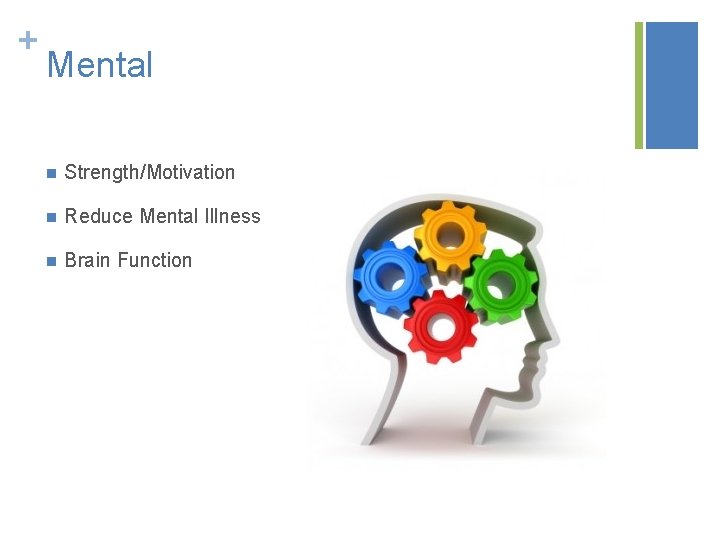 +
Mental

- Strength/Motivation
- Reduce Mental Illness
- Brain Function